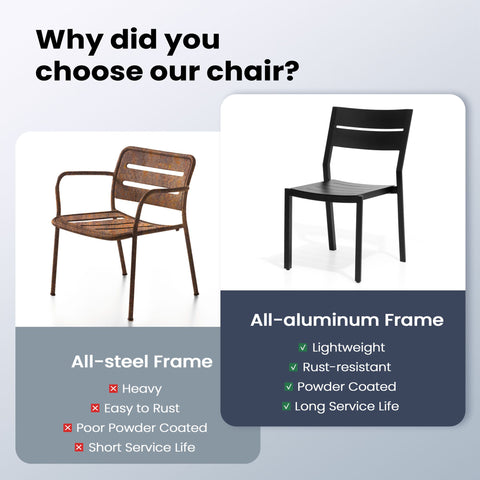 Why did you choose our chair?

All-steel Frame

Heavy

Easy to Rust

Poor Powder Coated

Short Service Life

All-aluminum Frame

Lightweight

Rust-resistant

Powder Coated

Long Service Life